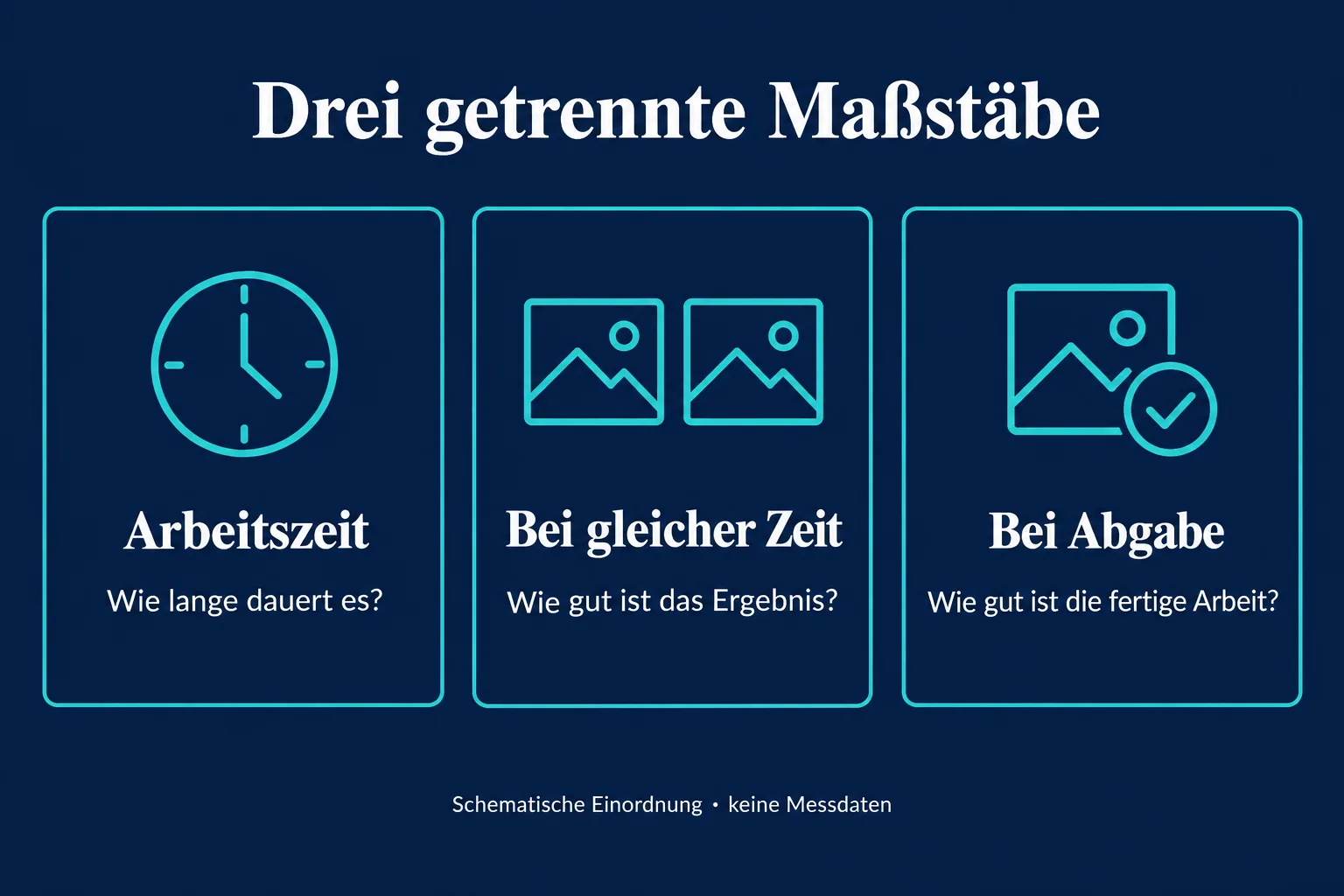 Drei getrennte Maßstäbe

Arbeitszeit
Wie lange dauert es?

Bei gleicher Zeit
Wie gut ist das Ergebnis?

Bei Abgabe
Wie gut ist die fertige Arbeit?

Schematische Einordnung • keine Messdaten